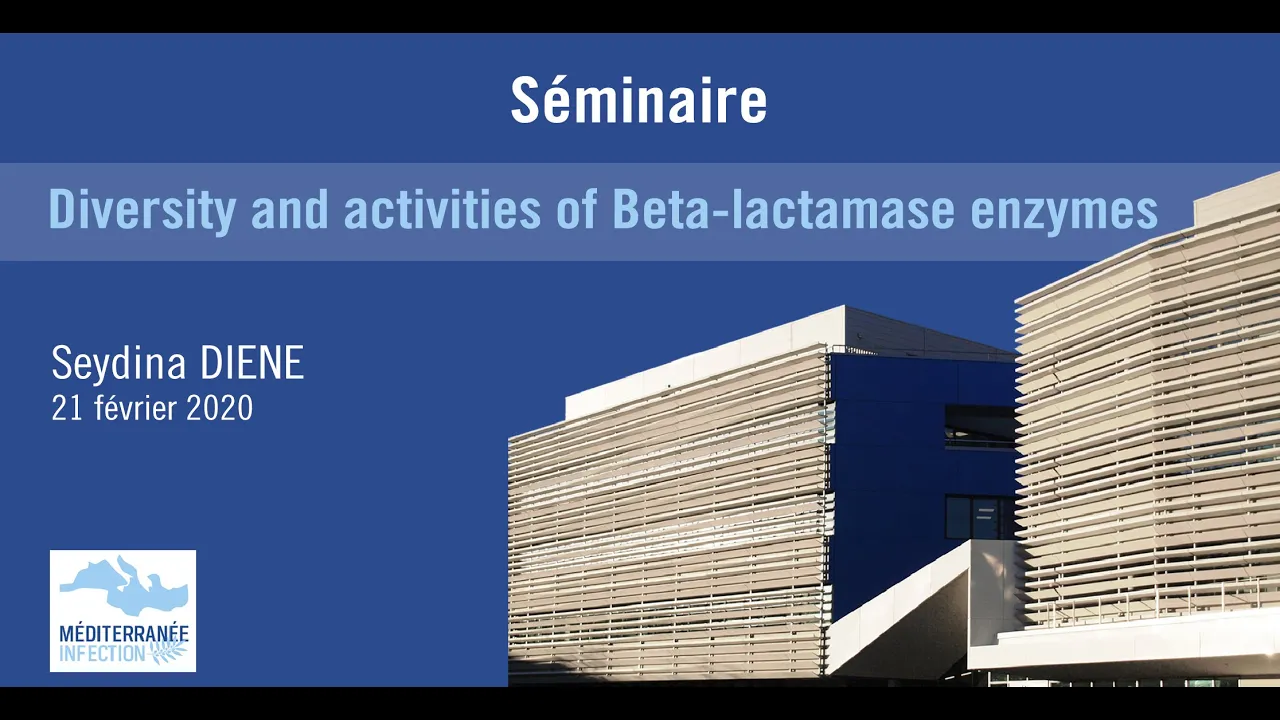 Séminaire

Diversity and activities of Beta-lactamase enzymes

Seydina DIENE
21 février 2020

MÉDITERRANÉE INFECTION